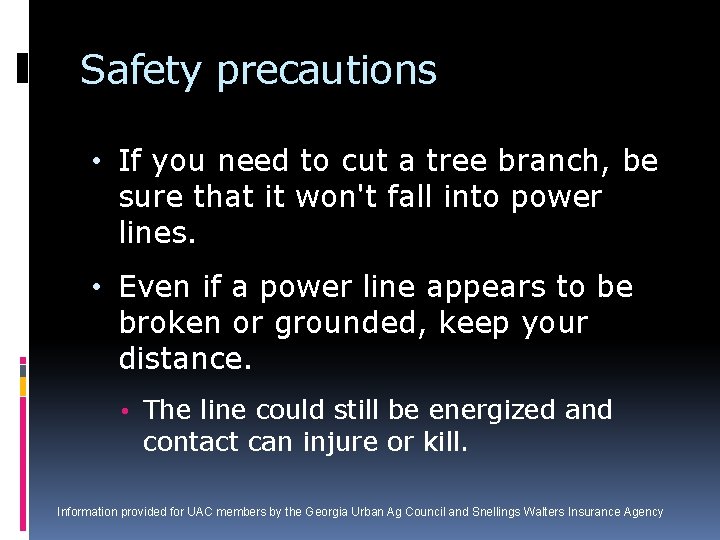 Safety precautions

• If you need to cut a tree branch, be sure that it won't fall into power lines.

• Even if a power line appears to be broken or grounded, keep your distance.

• The line could still be energized and contact can injure or kill.

Information provided for UAC members by the Georgia Urban Ag Council and Snellings Walters Insurance Agency